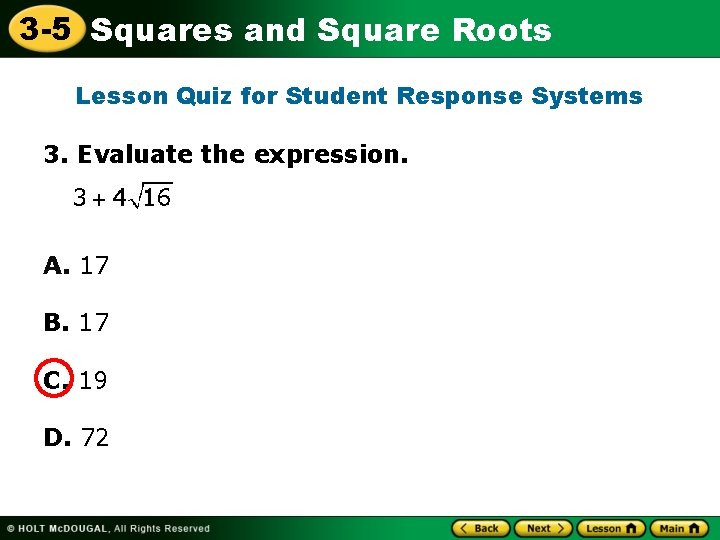 3-5 Squares and Square Roots

Lesson Quiz for Student Response Systems

3. Evaluate the expression.

$3 + 4\sqrt{16}$

A. 17

B. 17

C. 19

D. 72

© HOLT McDOUGAL, All Rights Reserved

Back Next Lesson Main